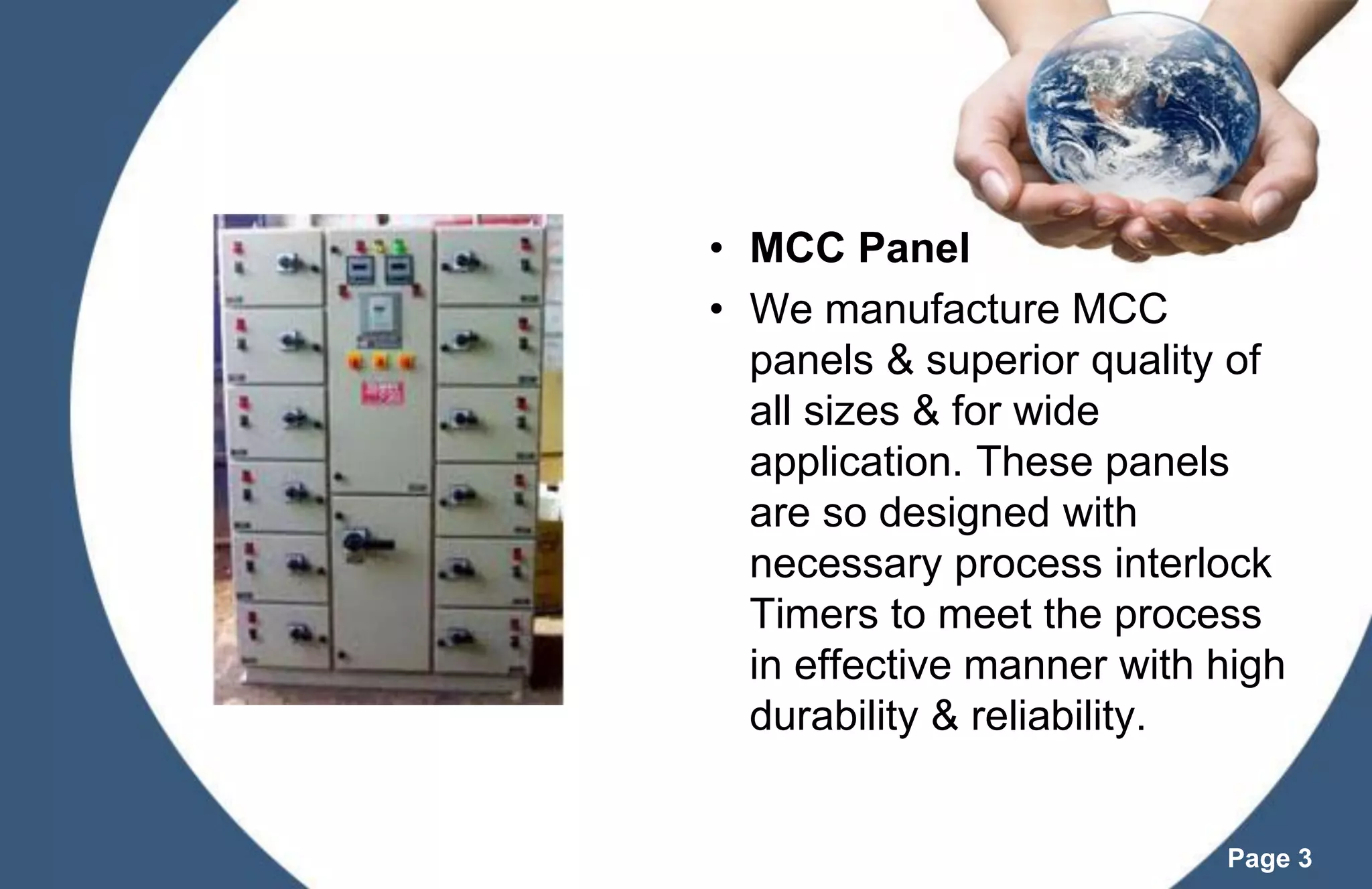 • MCC Panel
• We manufacture MCC panels & superior quality of all sizes & for wide application. These panels are so designed with necessary process interlock Timers to meet the process in effective manner with high durability & reliability.

Page 3